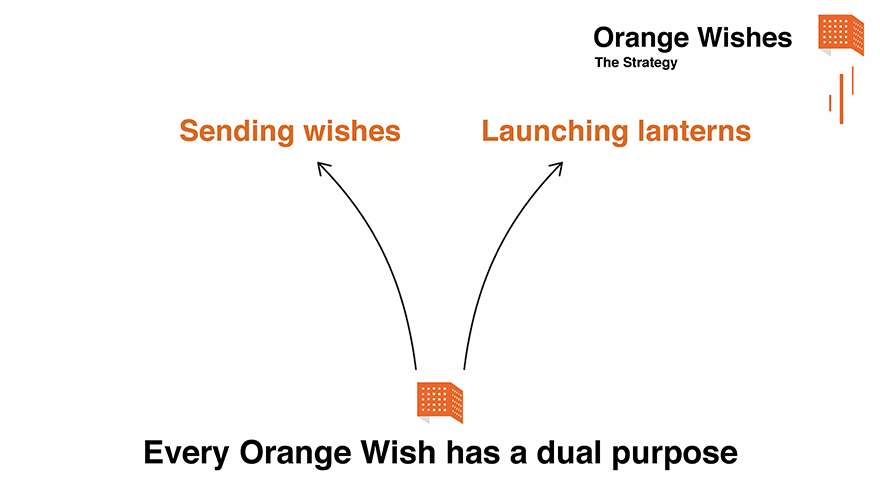 Orange Wishes
The Strategy

Sending wishes

Launching lanterns

Every Orange Wish has a dual purpose